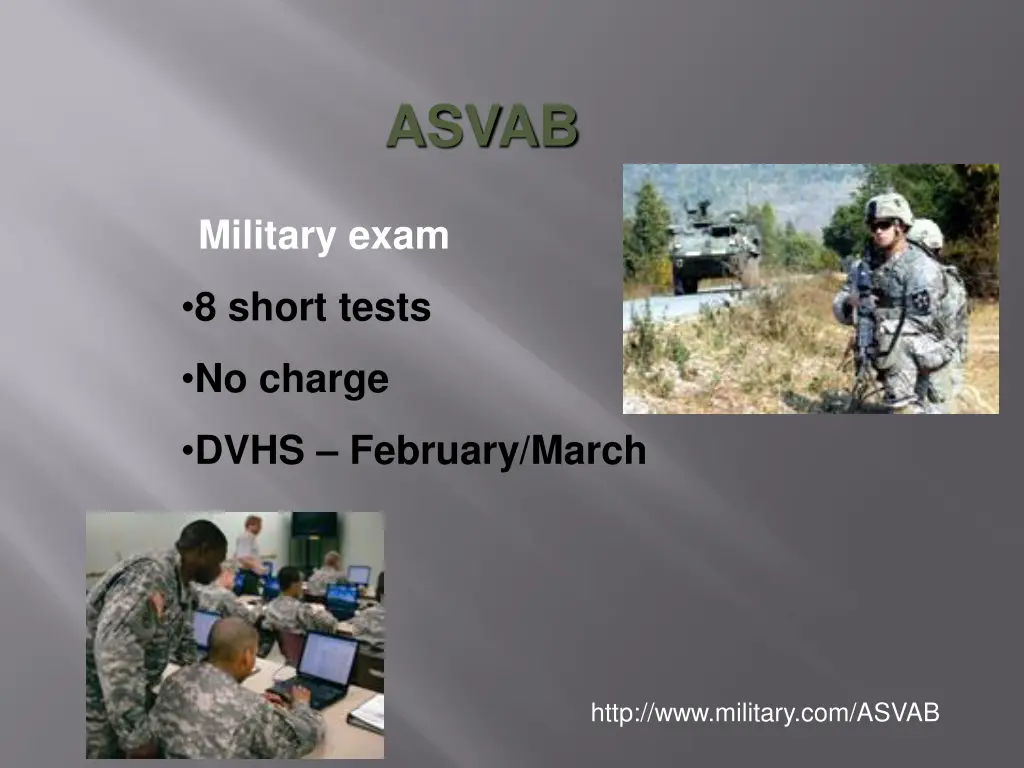 ASVAB

Military exam

•8 short tests

•No charge

•DVHS – February/March

http://www.military.com/ASVAB